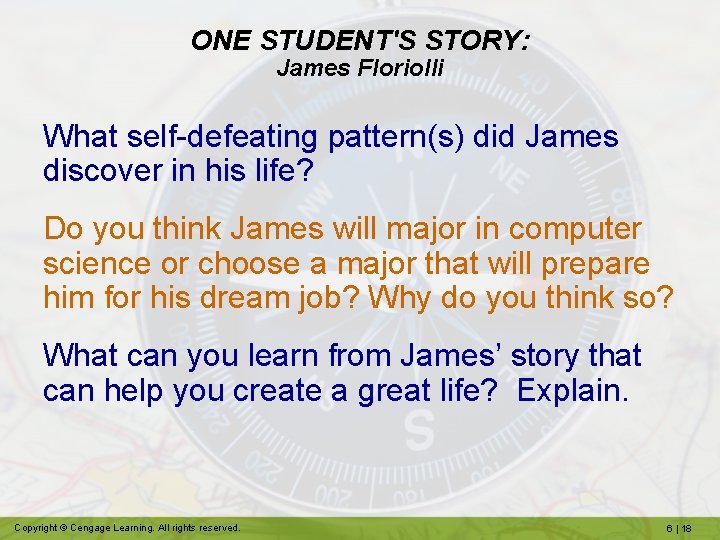 ONE STUDENT'S STORY:
James Floriolli

What self-defeating pattern(s) did James discover in his life?

Do you think James will major in computer science or choose a major that will prepare him for his dream job? Why do you think so?

What can you learn from James' story that can help you create a great life? Explain.

Copyright © Cengage Learning. All rights reserved.

6 | 18